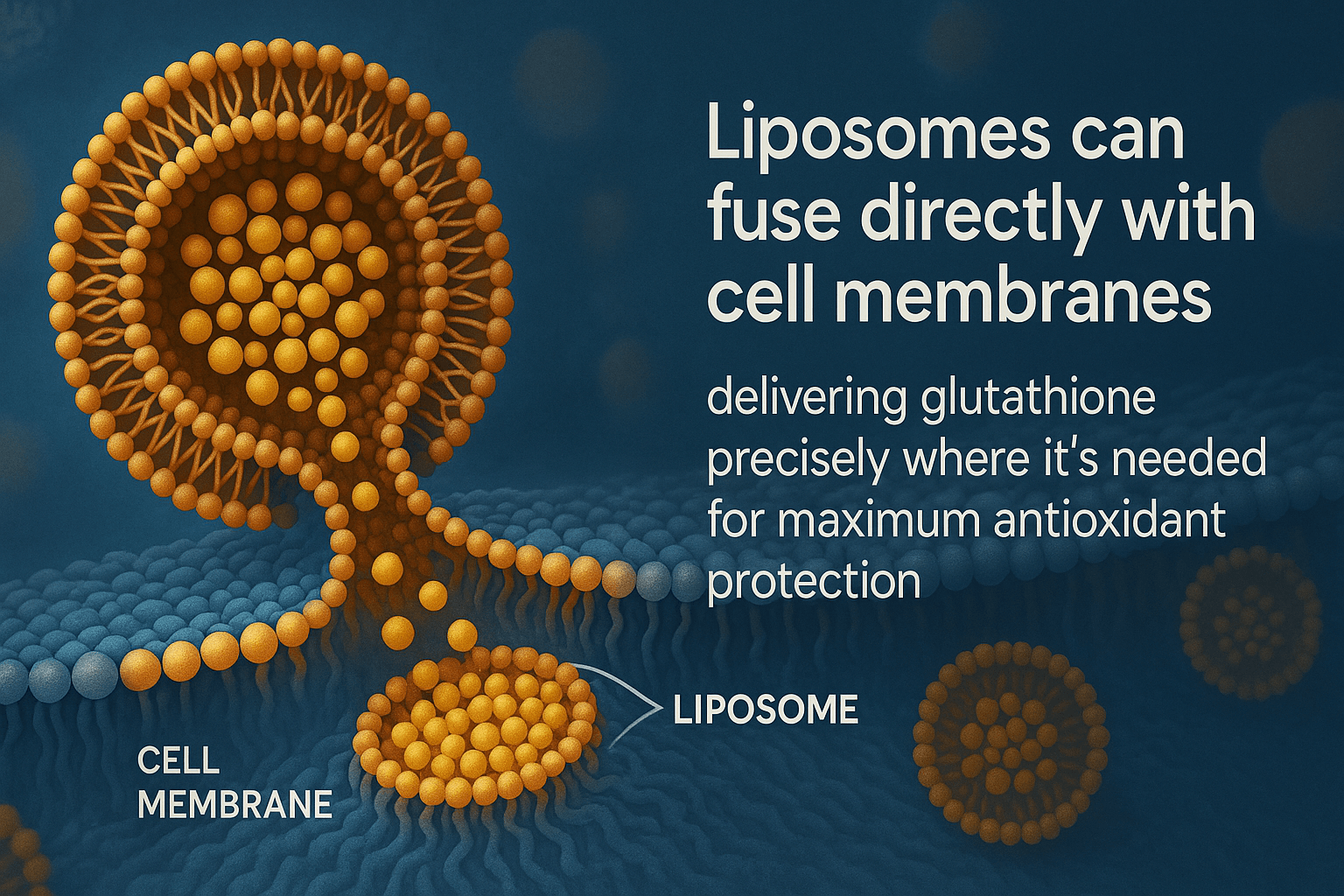 Liposomes can fuse directly with cell membranes

delivering glutathione precisely where it's needed for maximum antioxidant protection

LIPOSOME

CELL MEMBRANE